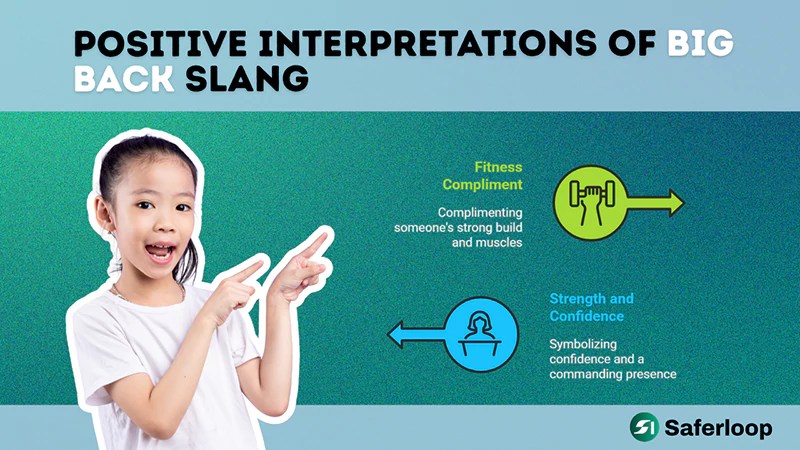 POSITIVE INTERPRETATIONS OF BIG BACK SLANG

Fitness Compliment

Complimenting someone's strong build and muscles

Strength and Confidence

Symbolizing confidence and a commanding presence

Saferloop